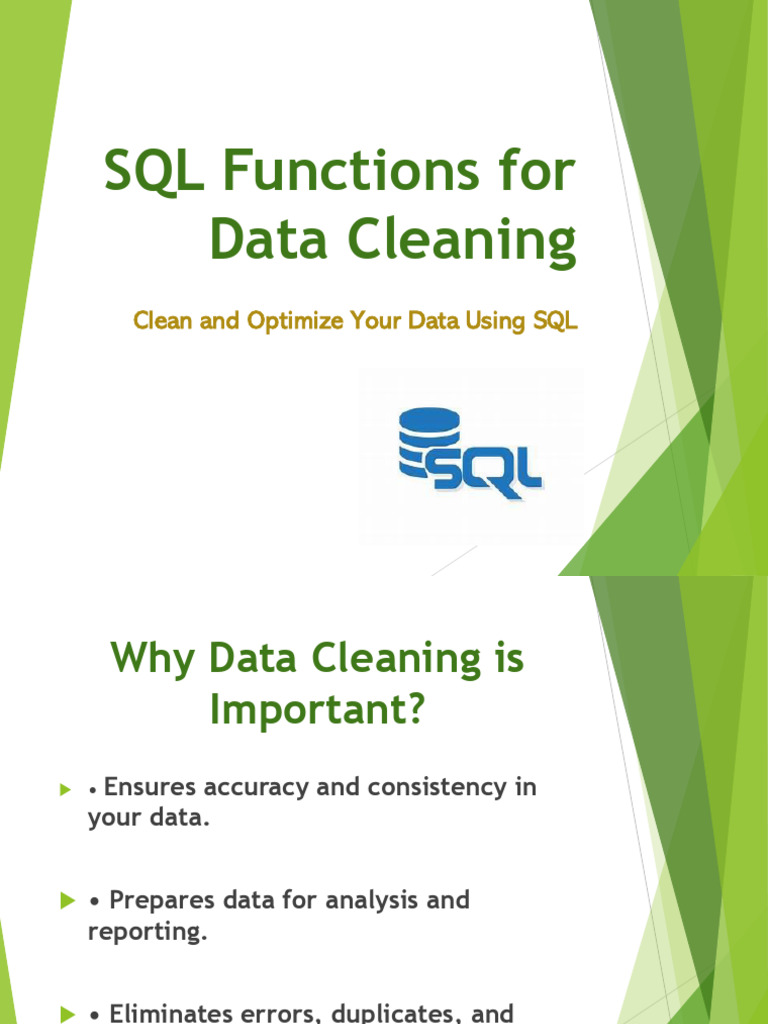 SQL Functions for Data Cleaning

Clean and Optimize Your Data Using SQL

SQL

Why Data Cleaning is Important?

• Ensures accuracy and consistency in your data.

• Prepares data for analysis and reporting.

• Eliminates errors, duplicates, and